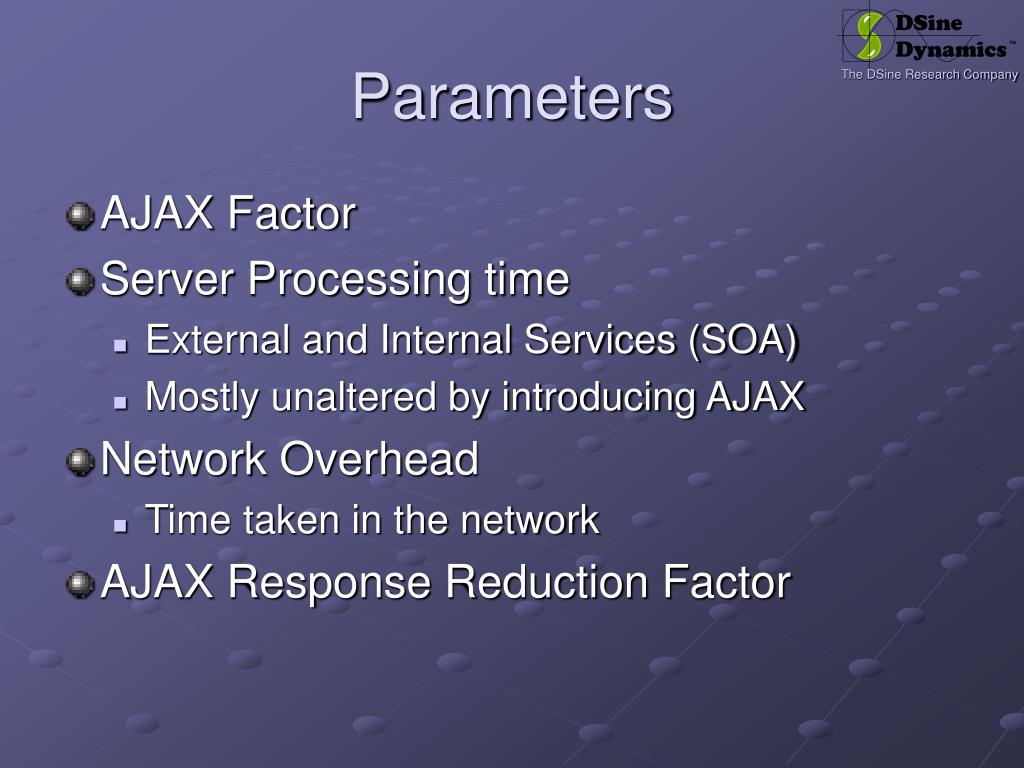 DSine Dynamics™
The DSine Research Company

Parameters

AJAX Factor
Server Processing time
External and Internal Services (SOA)
Mostly unaltered by introducing AJAX
Network Overhead
Time taken in the network
AJAX Response Reduction Factor